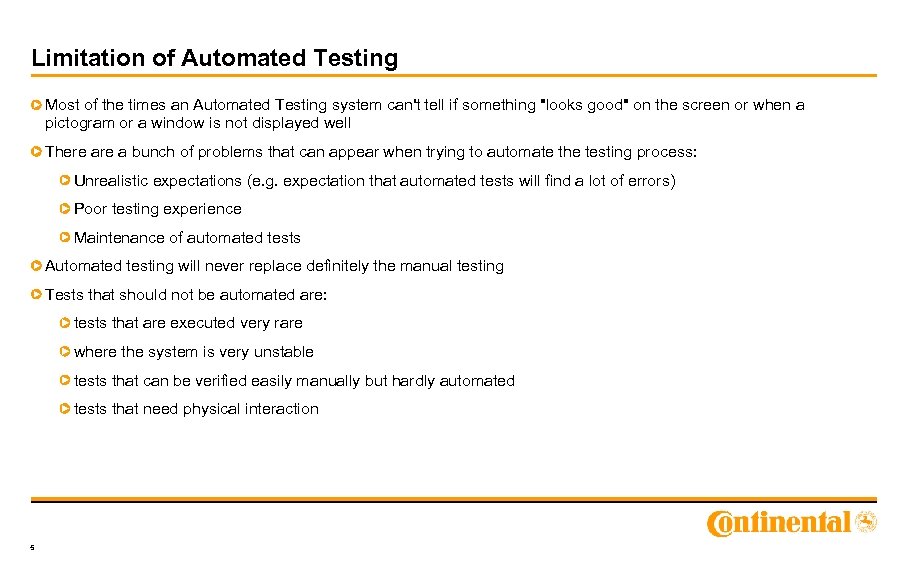 Limitation of Automated Testing

Most of the times an Automated Testing system can't tell if something "looks good" on the screen or when a pictogram or a window is not displayed well

There are a bunch of problems that can appear when trying to automate the testing process:

Unrealistic expectations (e.g. expectation that automated tests will find a lot of errors)

Poor testing experience

Maintenance of automated tests

Automated testing will never replace definitely the manual testing

Tests that should not be automated are:

tests that are executed very rare

where the system is very unstable

tests that can be verified easily manually but hardly automated

tests that need physical interaction

Continental

5